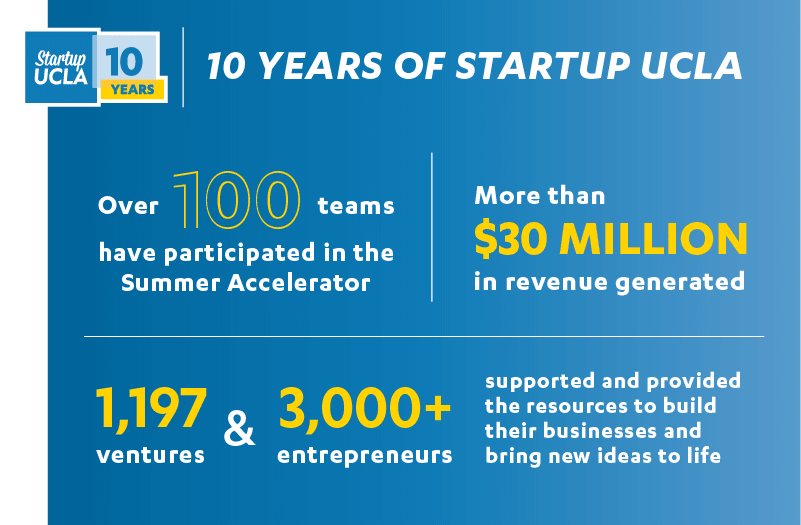 Startup UCLA 10 YEARS

10 YEARS OF STARTUP UCLA

Over 100 teams have participated in the Summer Accelerator

More than $30 MILLION in revenue generated

1,197 ventures & 3,000+ entrepreneurs supported and provided the resources to build their businesses and bring new ideas to life